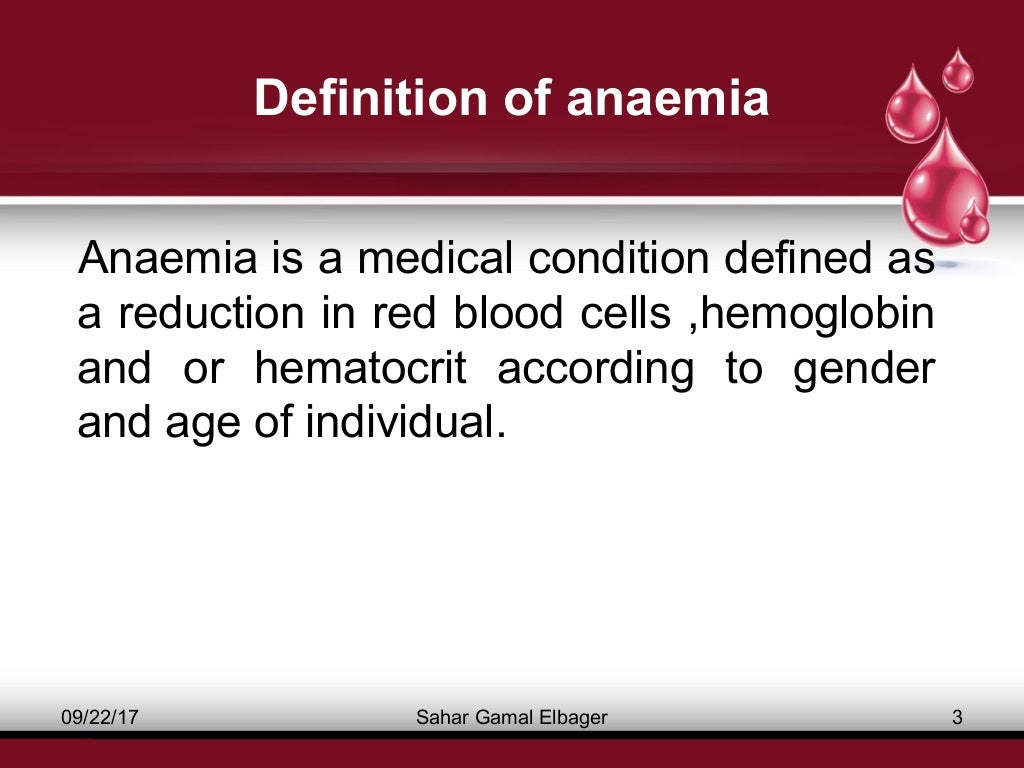 Definition of anaemia

Anaemia is a medical condition defined as a reduction in red blood cells ,hemoglobin and or hematocrit according to gender and age of individual.

09/22/17

Sahar Gamal Elbager

3